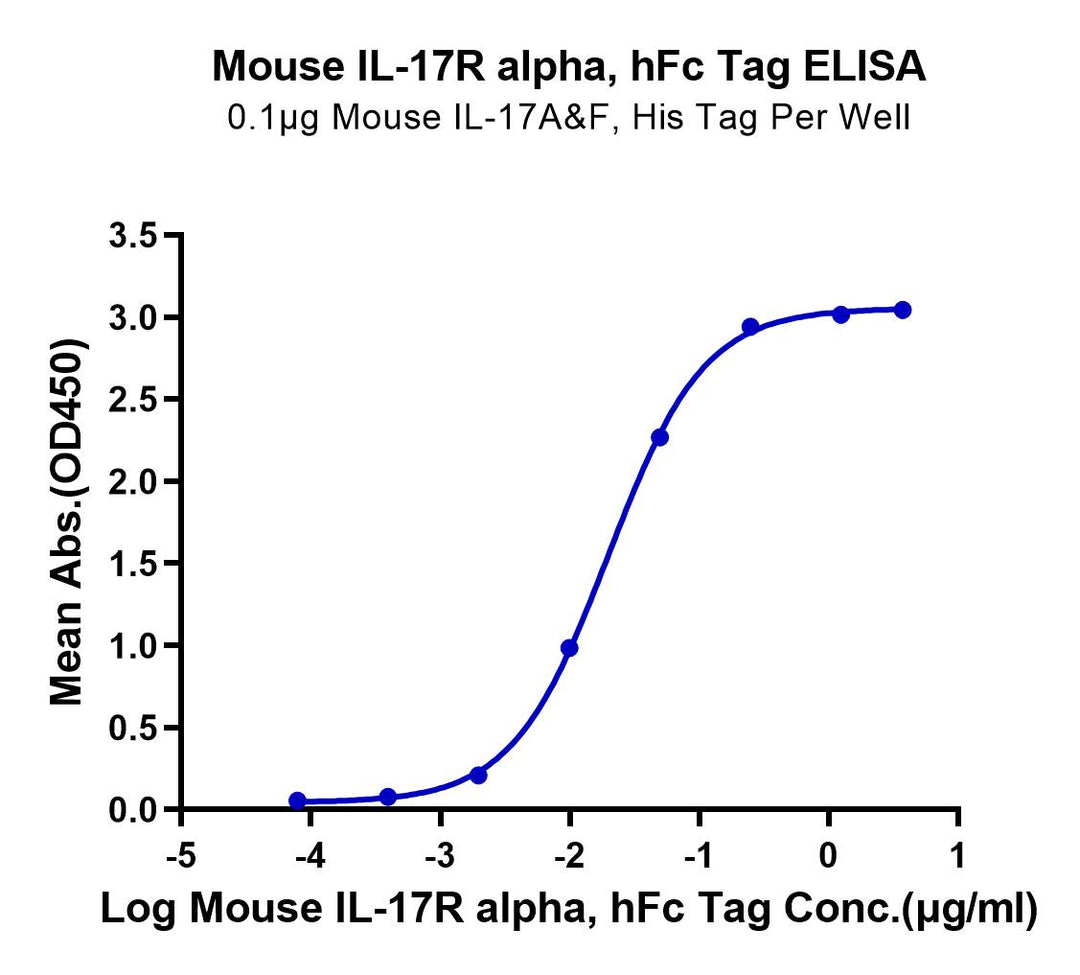 Mouse IL-17R alpha, hFc Tag ELISA
0.1μg Mouse IL-17A&F, His Tag Per Well

Mean Abs.(OD450)

3.5
3.0
2.5
2.0
1.5
1.0
0.5
0.0

-5
-4
-3
-2
-1
0
1

Log Mouse IL-17R alpha, hFc Tag Conc.(μg/ml)